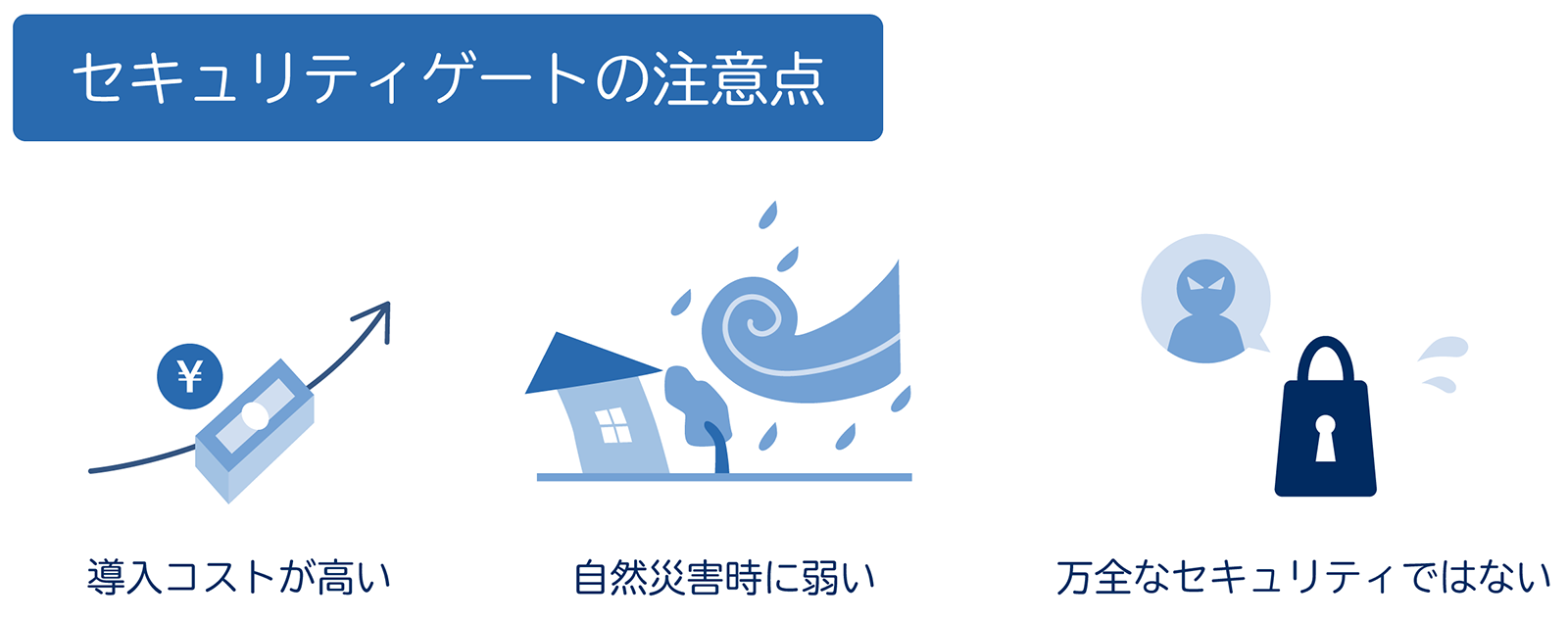 セキュリティゲートの注意点

¥

導入コストが高い

自然災害時に弱い

万全なセキュリティではない